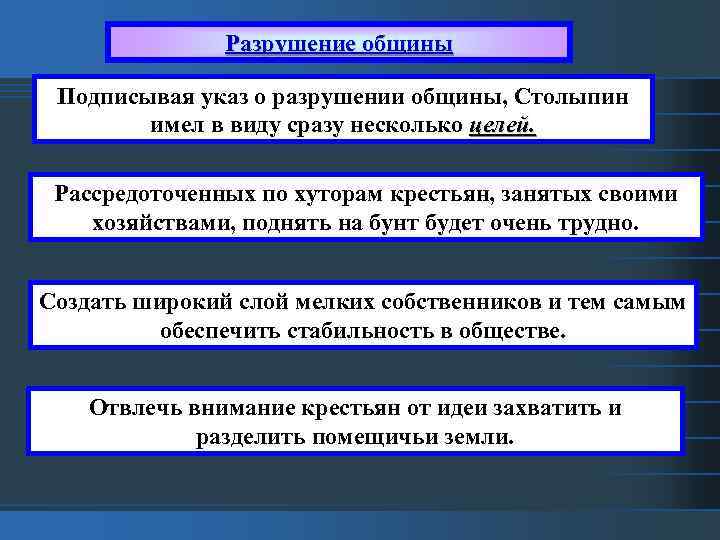 Разрушение общины

Подписывая указ о разрушении общины, Столыпин имел в виду сразу несколько целей.

Рассредоточенных по хуторам крестьян, занятых своими хозяйствами, поднять на бунт будет очень трудно.

Создать широкий слой мелких собственников и тем самым обеспечить стабильность в обществе.

Отвлечь внимание крестьян от идеи захватить и разделить помещичьи земли.